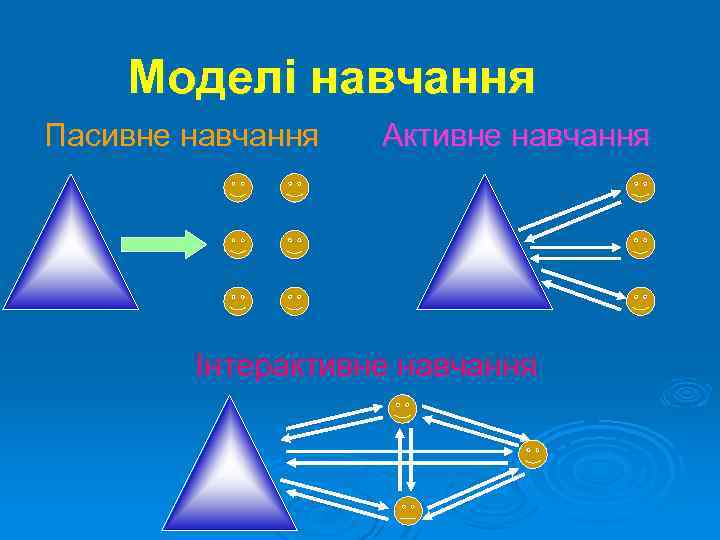 Моделі навчання

Пасивне навчання

Активне навчання

Інтерактивне навчання